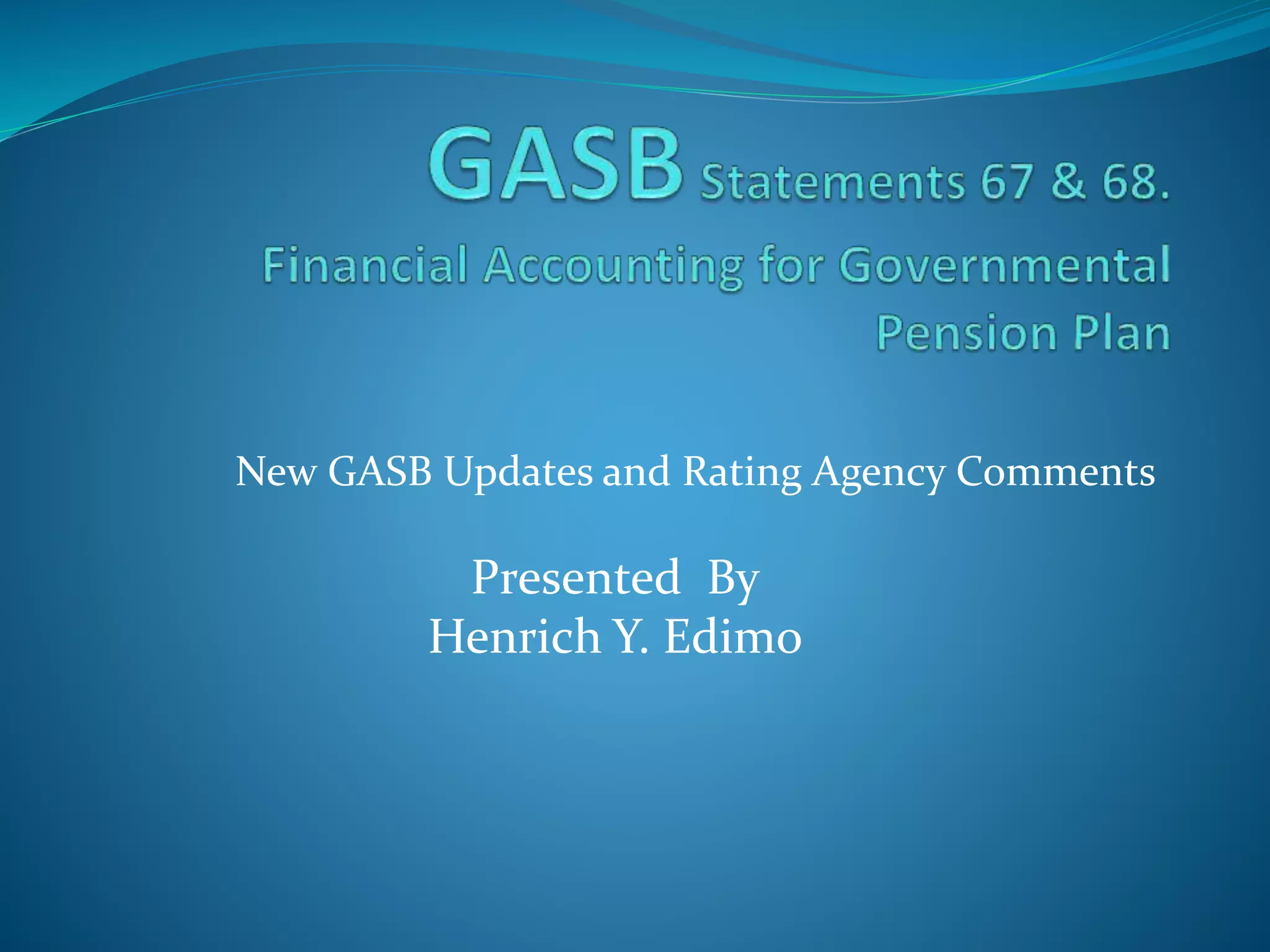 GASB Statements 67 & 68.
Financial Accounting for Governmental Pension Plan

New GASB Updates and Rating Agency Comments

Presented By
Henrich Y. Edimo